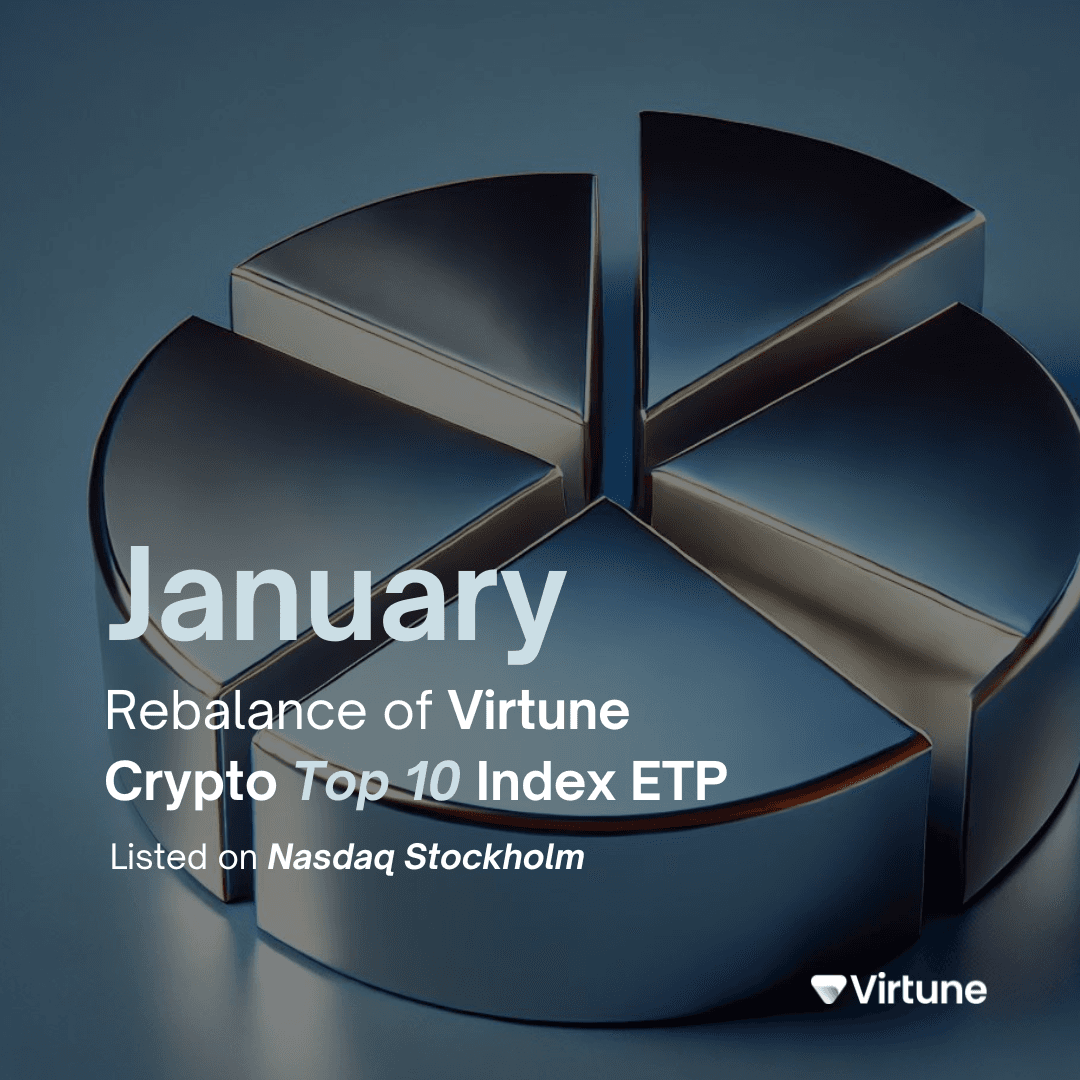 January

Rebalance of Virtune Crypto Top 10 Index ETP

Listed on Nasdaq Stockholm

Virtune